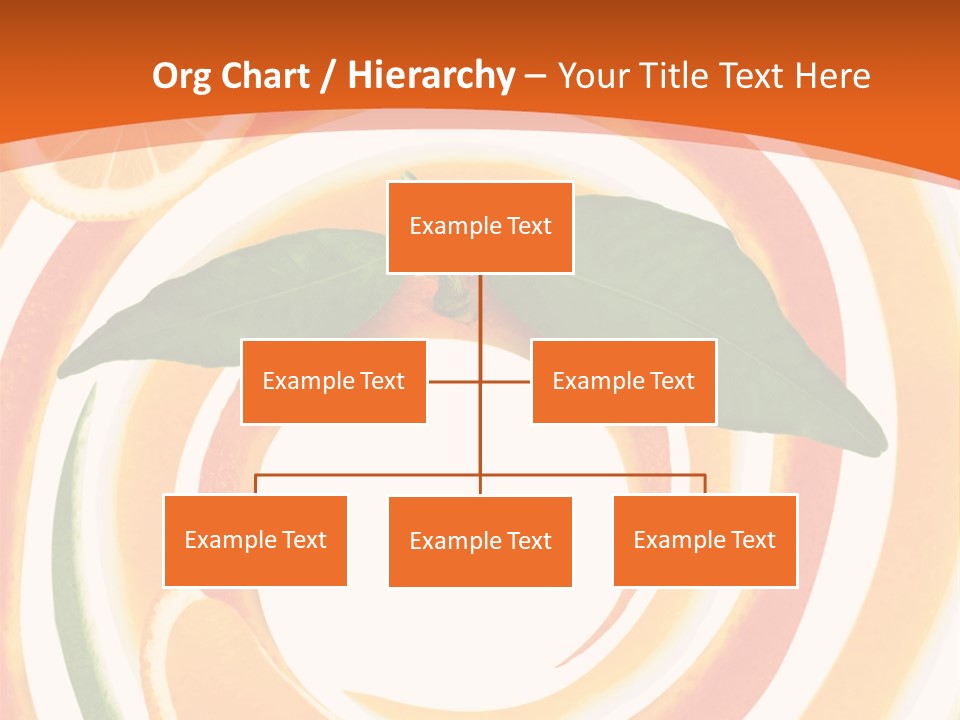 Org Chart / Hierarchy – Your Title Text Here

Example Text

Example Text

Example Text

Example Text

Example Text

Example Text